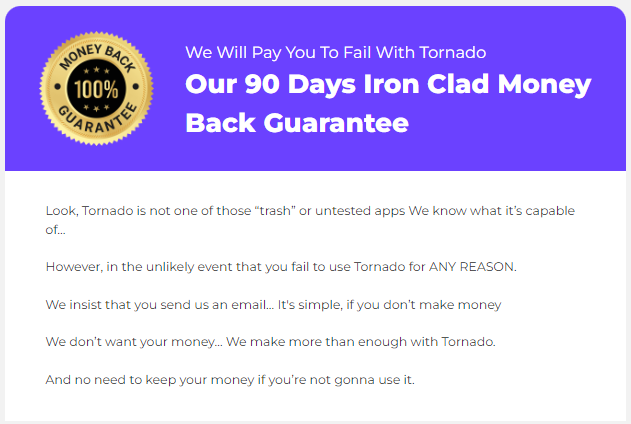 MONEY BACK
100%
GUARANTEE

We Will Pay You To Fail With Tornado
Our 90 Days Iron Clad Money Back Guarantee

Look, Tornado is not one of those “trash” or untested apps We know what it’s capable of...

However, in the unlikely event that you fail to use Tornado for ANY REASON.

We insist that you send us an email... It's simple, if you don’t make money

We don’t want your money... We make more than enough with Tornado.

And no need to keep your money if you’re not gonna use it.